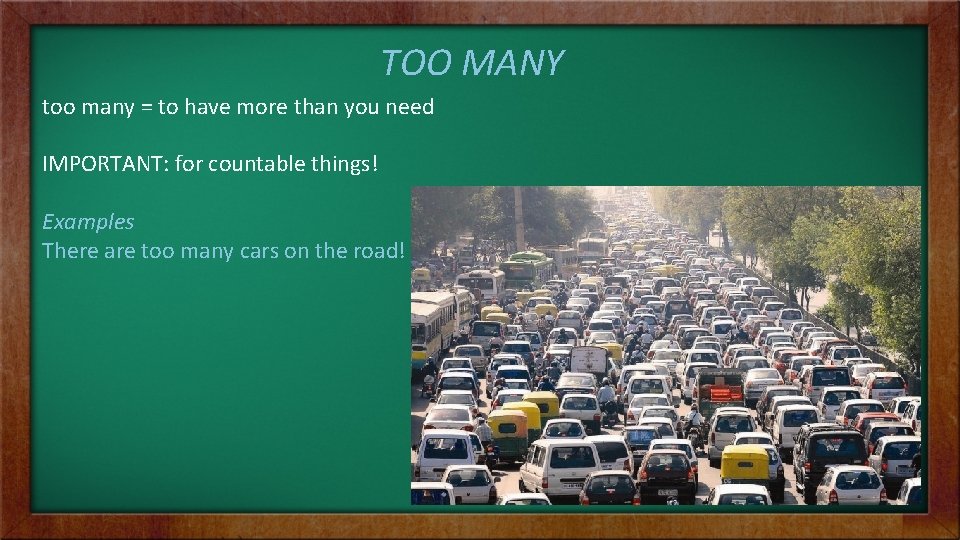 TOO MANY

too many = to have more than you need

IMPORTANT: for countable things!

Examples
There are too many cars on the road!